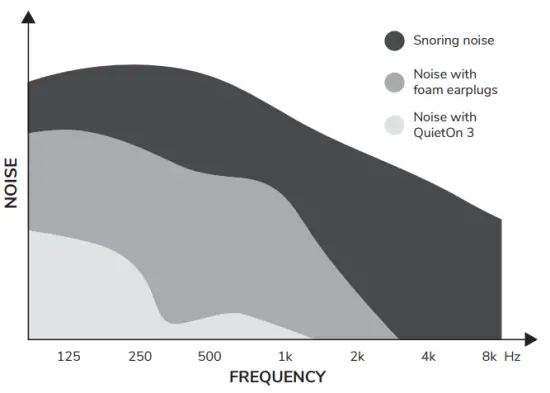 Snoring noise
Noise with foam earplugs
Noise with QuietOn 3

NOISE

125 250 500 1k 2k 4k 8k Hz
FREQUENCY